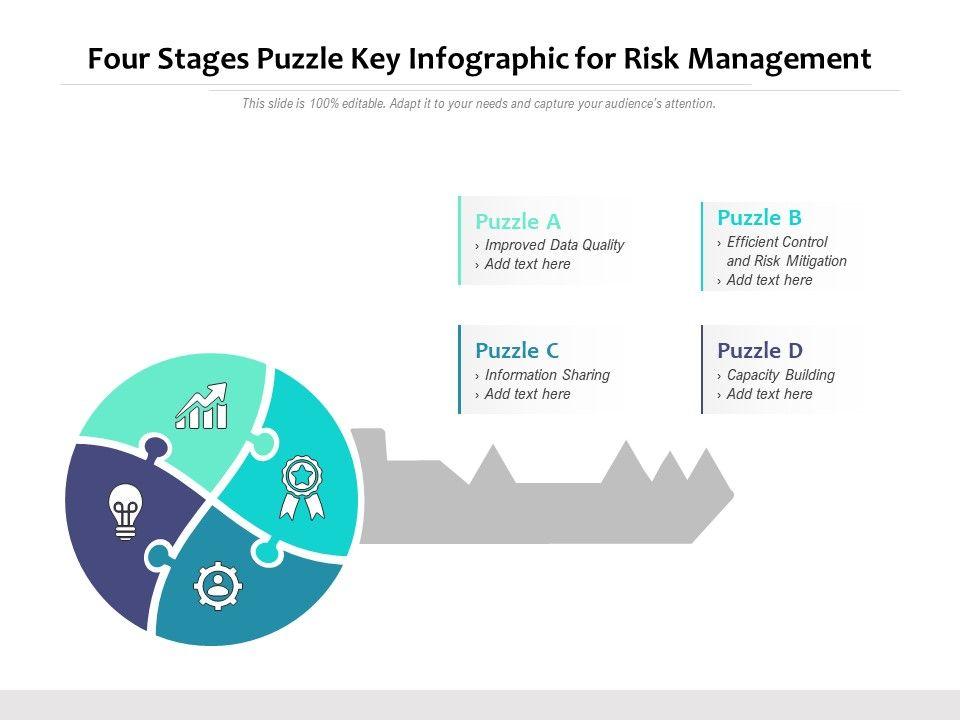 Four Stages Puzzle Key Infographic for Risk Management

This slide is 100% editable. Adapt it to your needs and capture your audience's attention.

Puzzle A
› Improved Data Quality
› Add text here

Puzzle B
› Efficient Control and Risk Mitigation
› Add text here

Puzzle C
› Information Sharing
› Add text here

Puzzle D
› Capacity Building
› Add text here